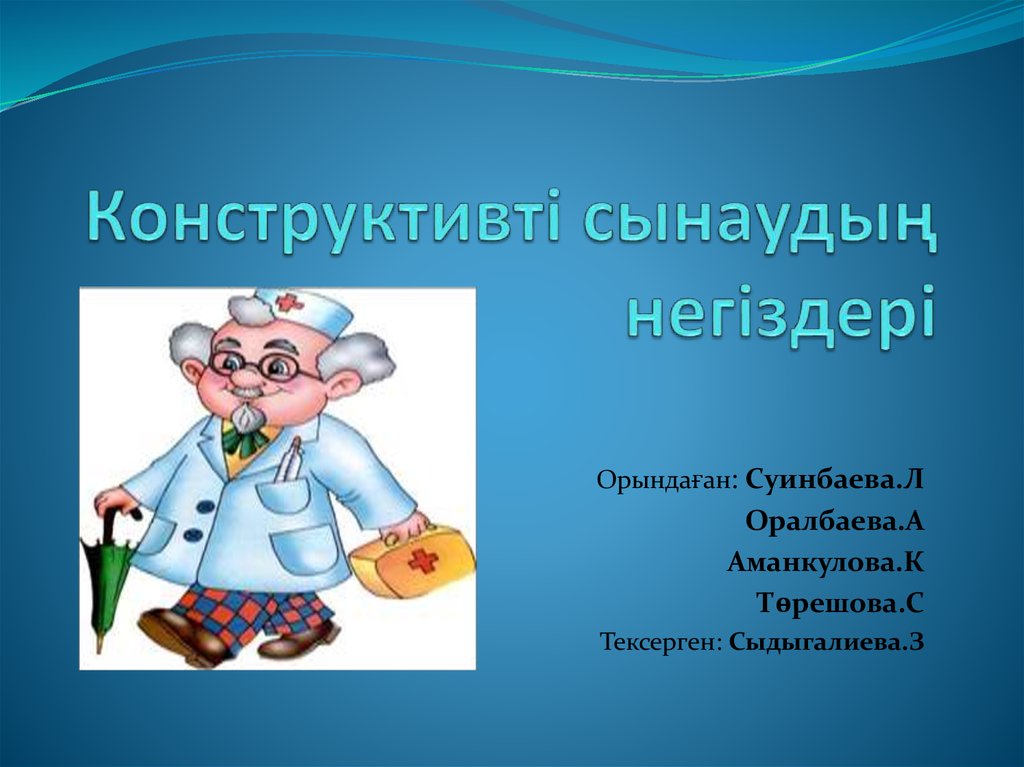 Конструктивті сынаудың негіздері

Орындаған: Суинбаева.Л
Оралбаева.А
Аманкулова.К
Төрешова.С
Тексерген: Сыдыгалиева.З